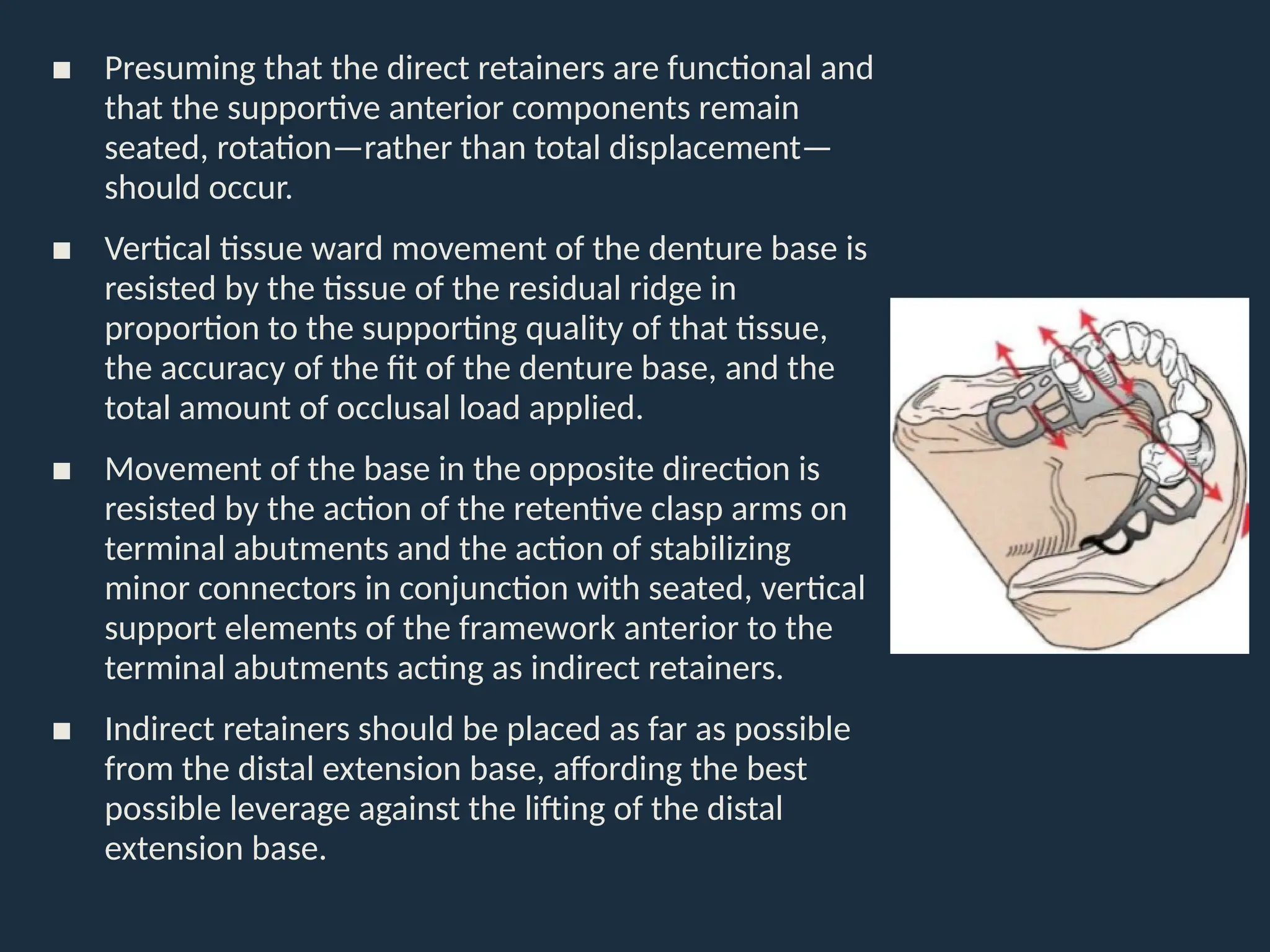 ■ Presuming that the direct retainers are functional and that the supportive anterior components remain seated, rotation—rather than total displacement—should occur.

■ Vertical tissue ward movement of the denture base is resisted by the tissue of the residual ridge in proportion to the supporting quality of that tissue, the accuracy of the fit of the denture base, and the total amount of occlusal load applied.

■ Movement of the base in the opposite direction is resisted by the action of the retentive clasp arms on terminal abutments and the action of stabilizing minor connectors in conjunction with seated, vertical support elements of the framework anterior to the terminal abutments acting as indirect retainers.

■ Indirect retainers should be placed as far as possible from the distal extension base, affording the best possible leverage against the lifting of the distal extension base.